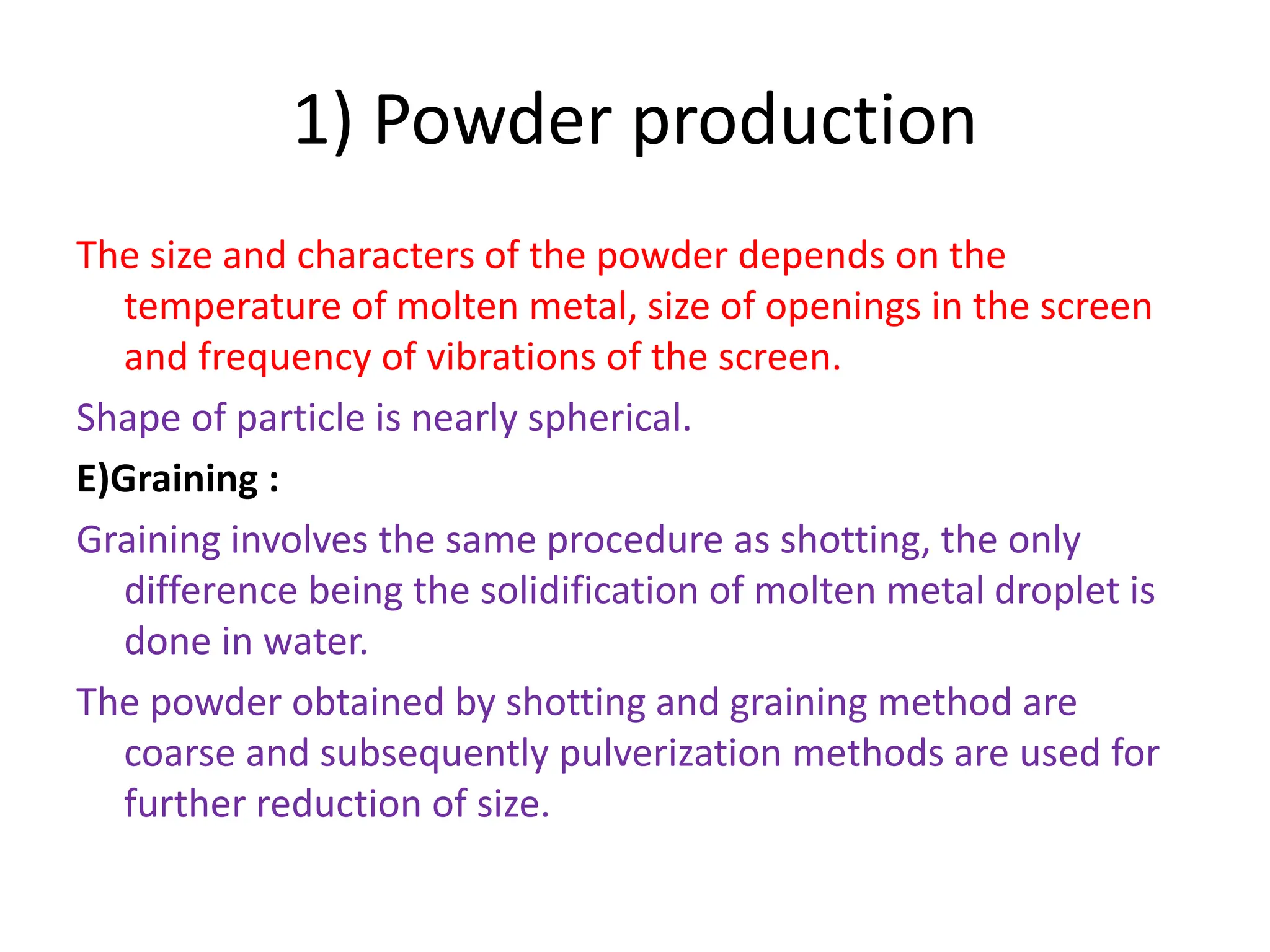 1) Powder production

The size and characters of the powder depends on the temperature of molten metal, size of openings in the screen and frequency of vibrations of the screen.

Shape of particle is nearly spherical.

E)Graining :

Graining involves the same procedure as shotting, the only difference being the solidification of molten metal droplet is done in water.

The powder obtained by shotting and graining method are coarse and subsequently pulverization methods are used for further reduction of size.